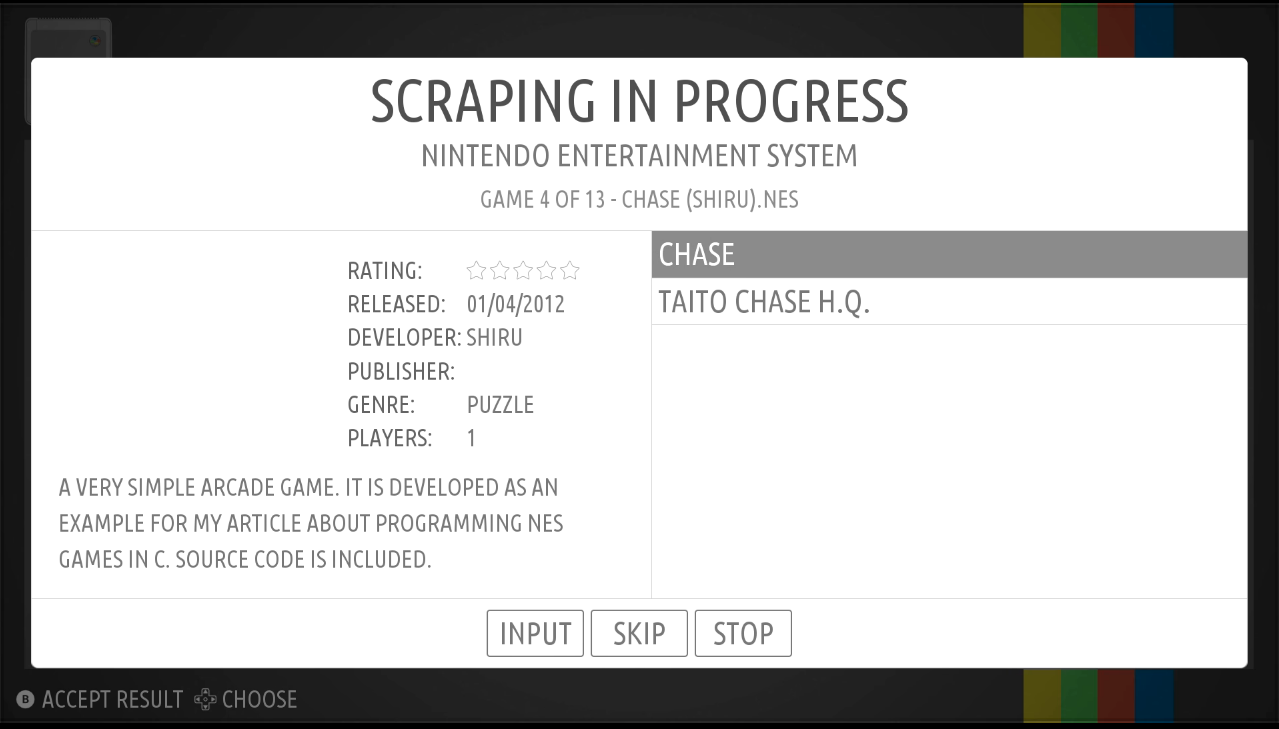 SCRAPING IN PROGRESS
NINTENDO ENTERTAINMENT SYSTEM
GAME 4 OF 13 - CHASE (SHIRU).NES

RATING:
RELEASED: 01/04/2012
DEVELOPER: SHIRU
PUBLISHER:
GENRE: PUZZLE
PLAYERS: 1

A VERY SIMPLE ARCADE GAME. IT IS DEVELOPED AS AN EXAMPLE FOR MY ARTICLE ABOUT PROGRAMMING NES GAMES IN C. SOURCE CODE IS INCLUDED.

CHASE
TAITO CHASE H.Q.

INPUT SKIP STOP

B ACCEPT RESULT CHOOSE